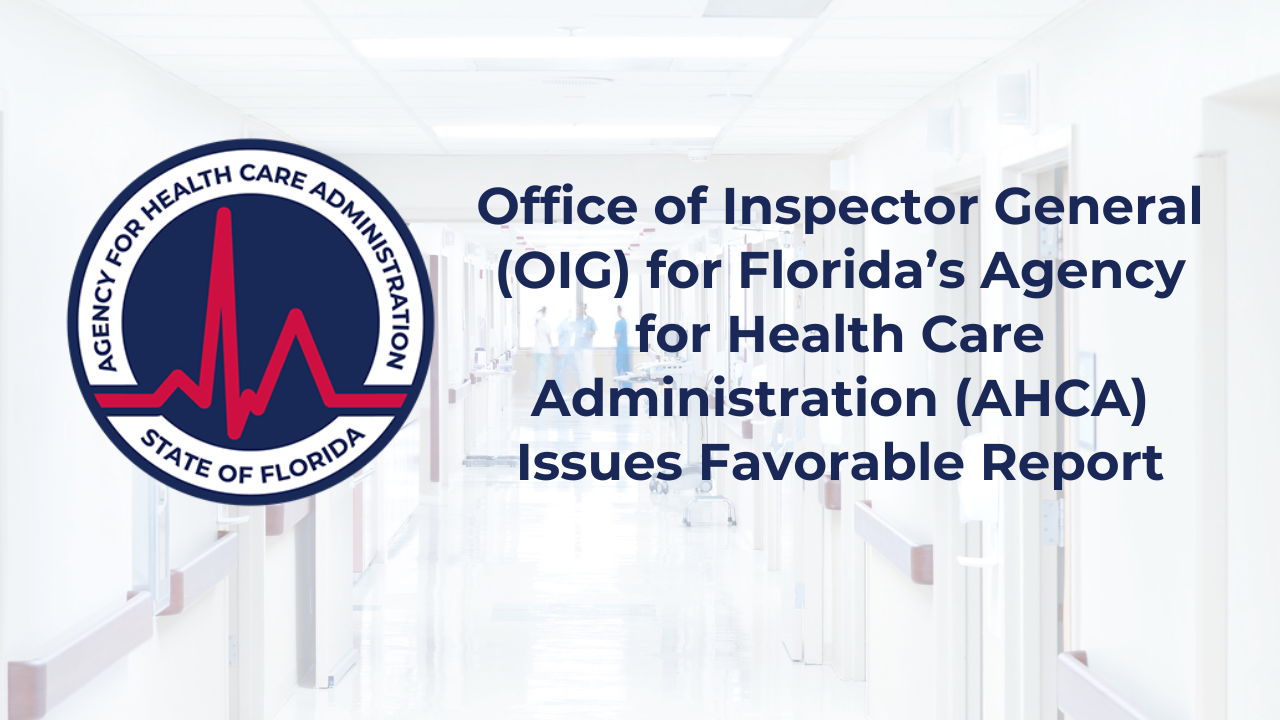 AGENCY FOR HEALTH CARE ADMINISTRATION
STATE OF FLORIDA

Office of Inspector General (OIG) for Florida's Agency for Health Care Administration (AHCA) Issues Favorable Report